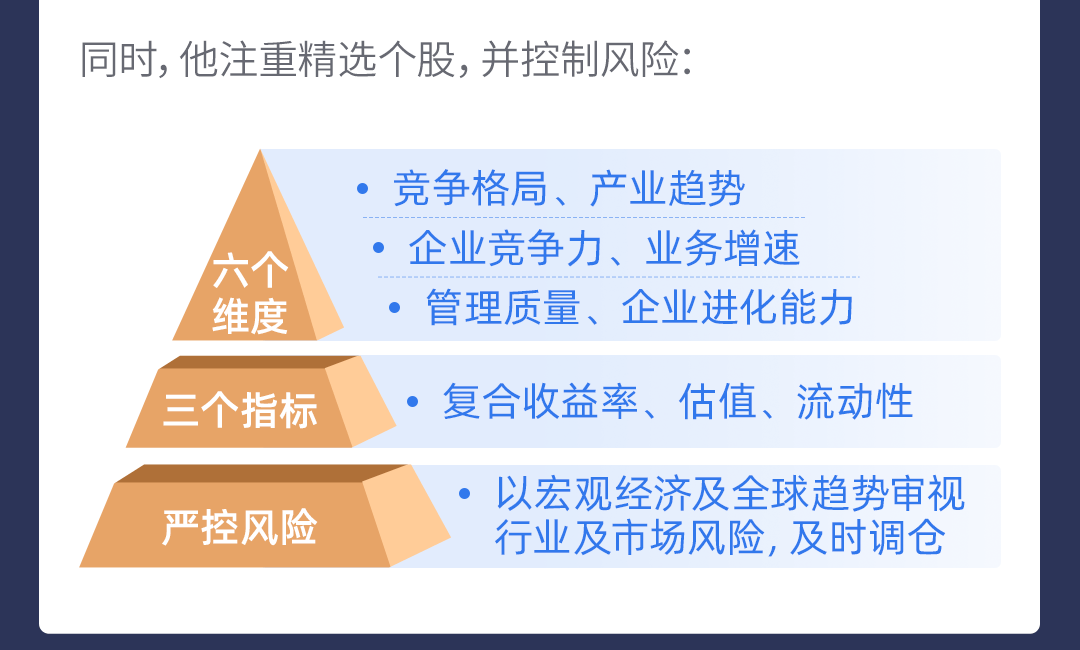 同时，他注重精选个股，并控制风险：

六个维度

• 竞争格局、产业趋势

• 企业竞争力、业务增速

• 管理质量、企业进化能力

三个指标

• 复合收益率、估值、流动性

严控风险

• 以宏观经济及全球趋势审视行业及市场风险，及时调仓